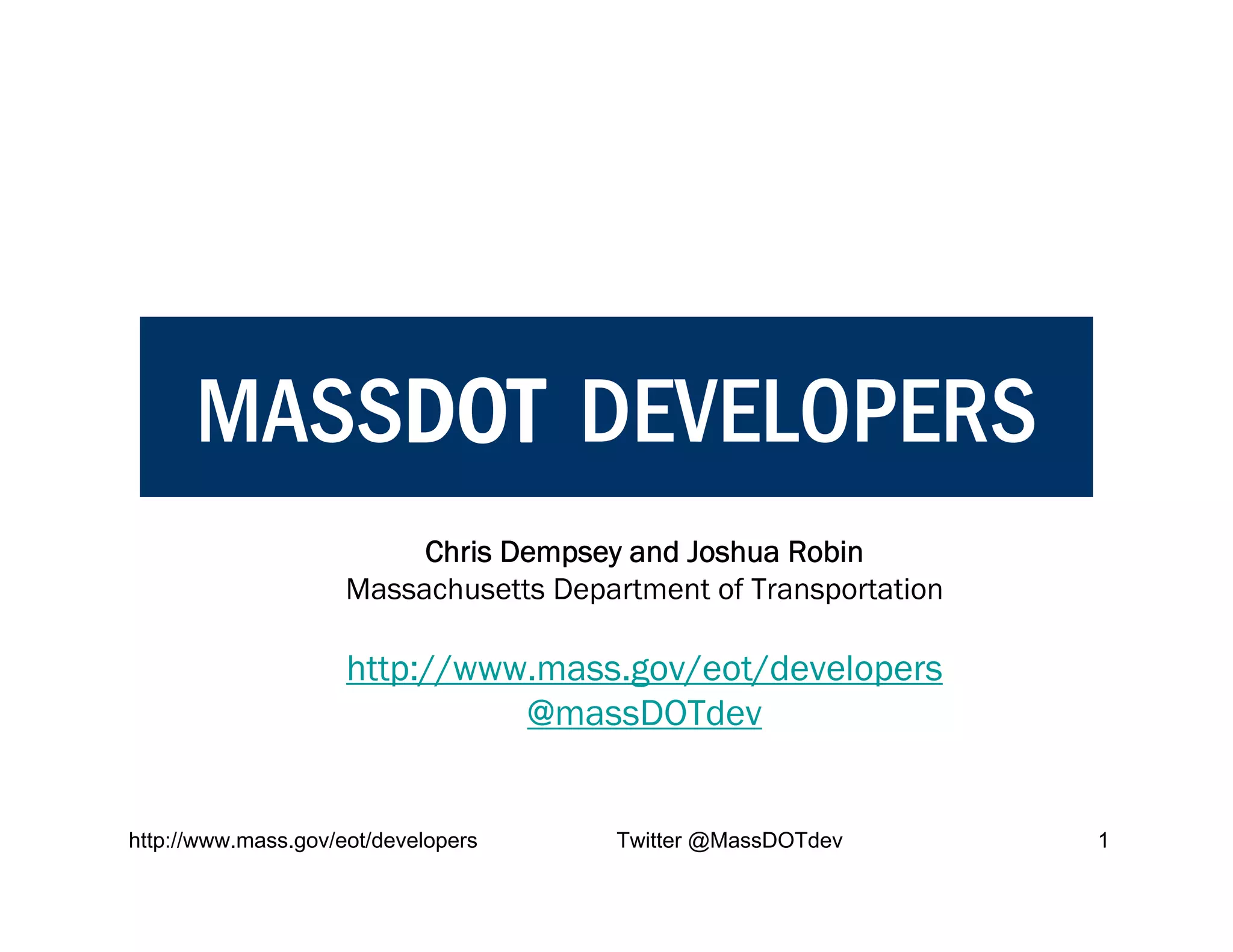 MASSDOT DEVELOPERS

Chris Dempsey and Joshua Robin
Massachusetts Department of Transportation

http://www.mass.gov/eot/developers
@massDOTdev

http://www.mass.gov/eot/developers Twitter @MassDOTdev 1